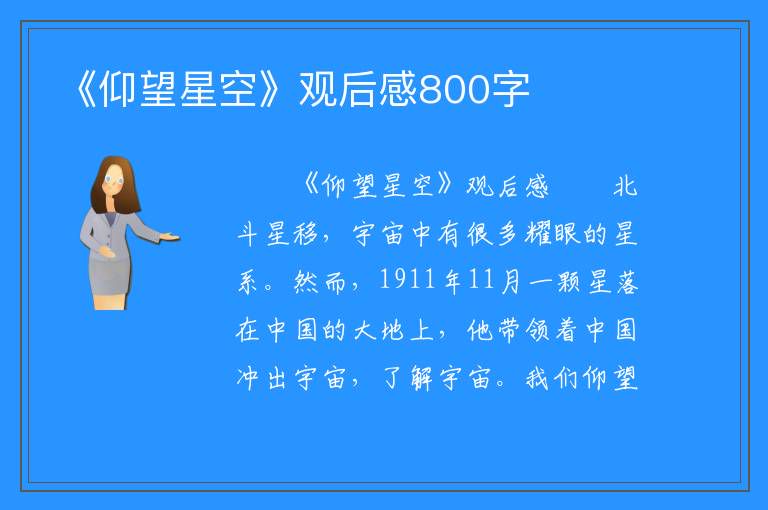 《仰望星空》观后感800字

《仰望星空》观后感　　北斗星移，宇宙中有很多耀眼的星系。然而，1911年11月一颗星落在中国的大地上，他带领着中国冲出宇宙，了解宇宙。我们仰望